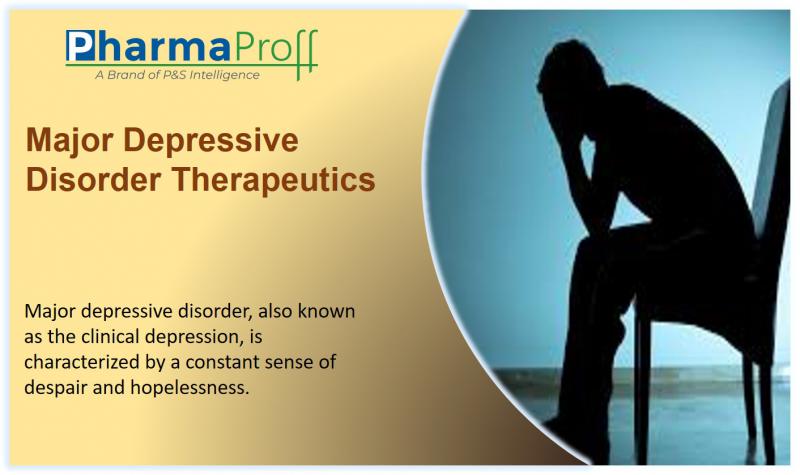 PharmaProff
A Brand of P&S Intelligence

Major Depressive Disorder Therapeutics

Major depressive disorder, also known as the clinical depression, is characterized by a constant sense of despair and hopelessness.